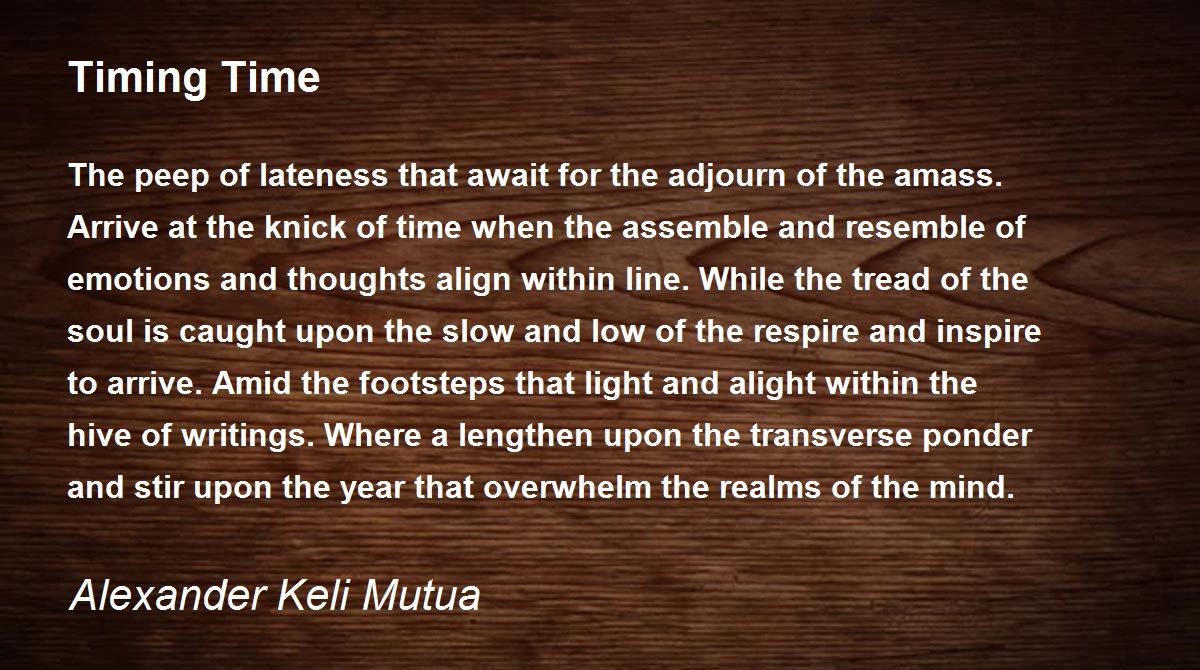 Timing Time

The peep of lateness that await for the adjourn of the amass. Arrive at the knick of time when the assemble and resemble of emotions and thoughts align within line. While the tread of the soul is caught upon the slow and low of the respire and inspire to arrive. Amid the footsteps that light and alight within the hive of writings. Where a lengthen upon the transverse ponder and stir upon the year that overwhelm the realms of the mind.

Alexander Keli Mutua